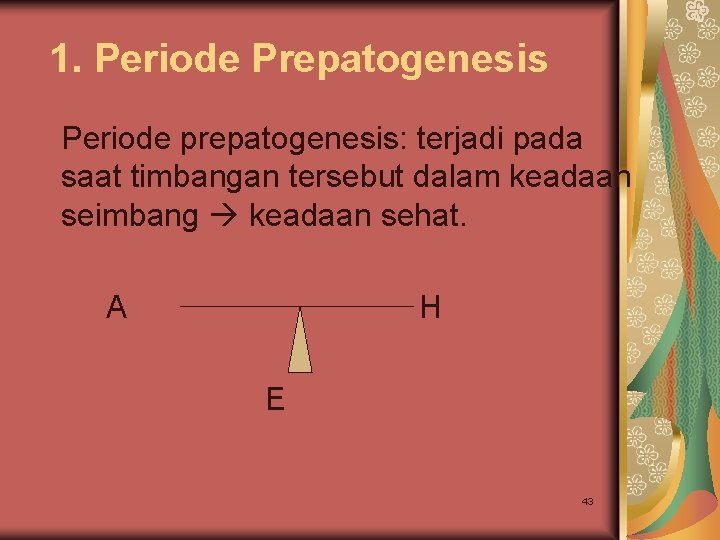 1. Periode Prepatogenesis

Periode prepatogenesis: terjadi pada saat timbangan tersebut dalam keadaan seimbang → keadaan sehat.

A

H

E

43